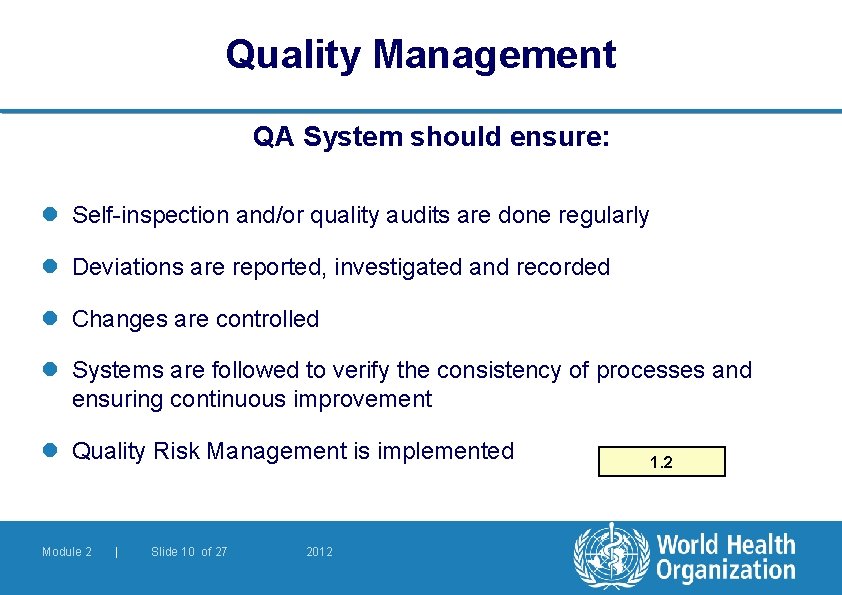 Quality Management

QA System should ensure:

- Self-inspection and/or quality audits are done regularly
- Deviations are reported, investigated and recorded
- Changes are controlled
- Systems are followed to verify the consistency of processes and ensuring continuous improvement
- Quality Risk Management is implemented

1.2

Module 2 | Slide 10 of 27 2012

World Health Organization